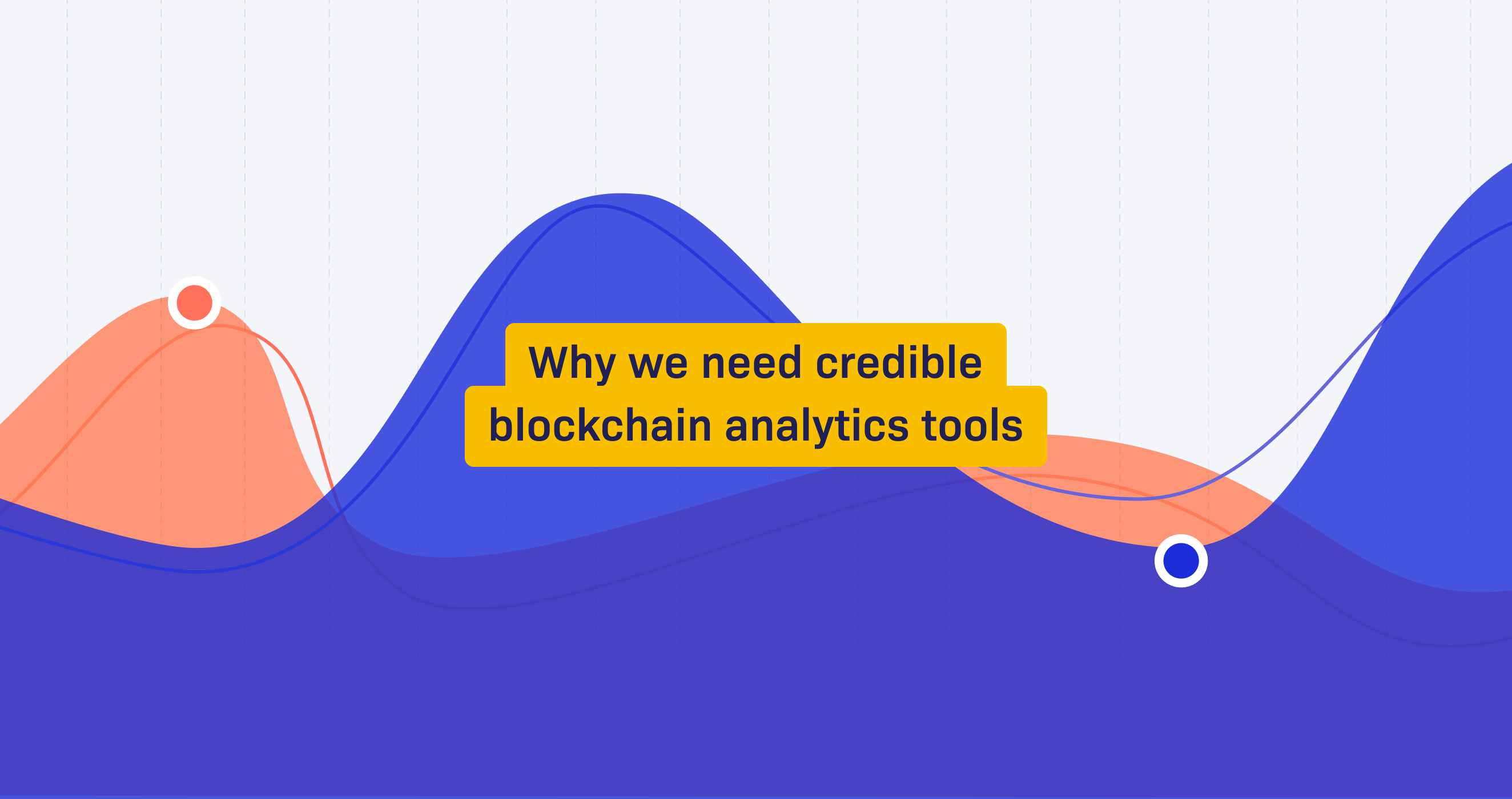 Why we need credible blockchain analytics tools